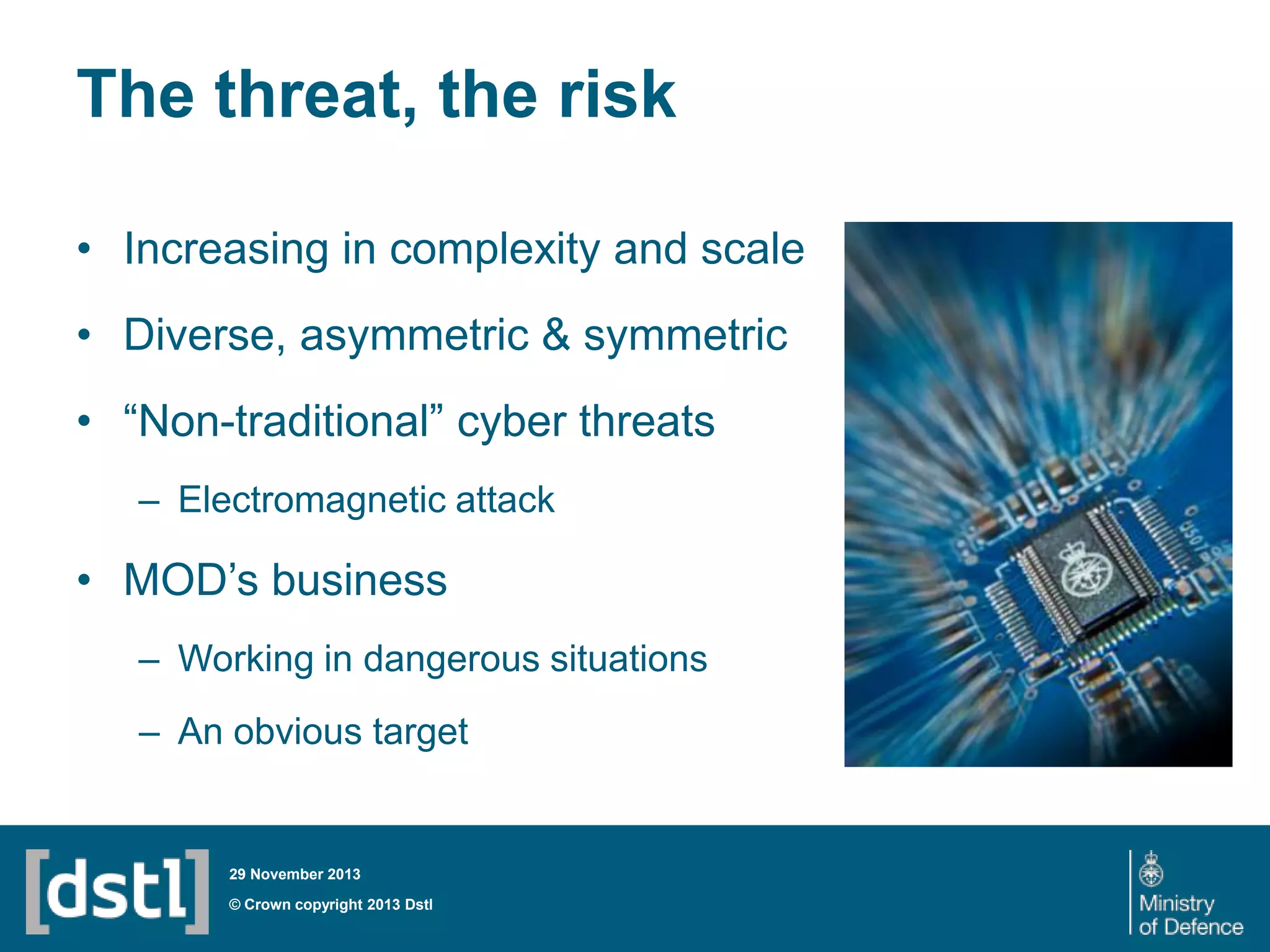 The threat, the risk

• Increasing in complexity and scale
• Diverse, asymmetric & symmetric
• “Non-traditional” cyber threats
  – Electromagnetic attack
• MOD’s business
  – Working in dangerous situations
  – An obvious target

[dstl]

29 November 2013

© Crown copyright 2013 Dstl

Ministry of Defence